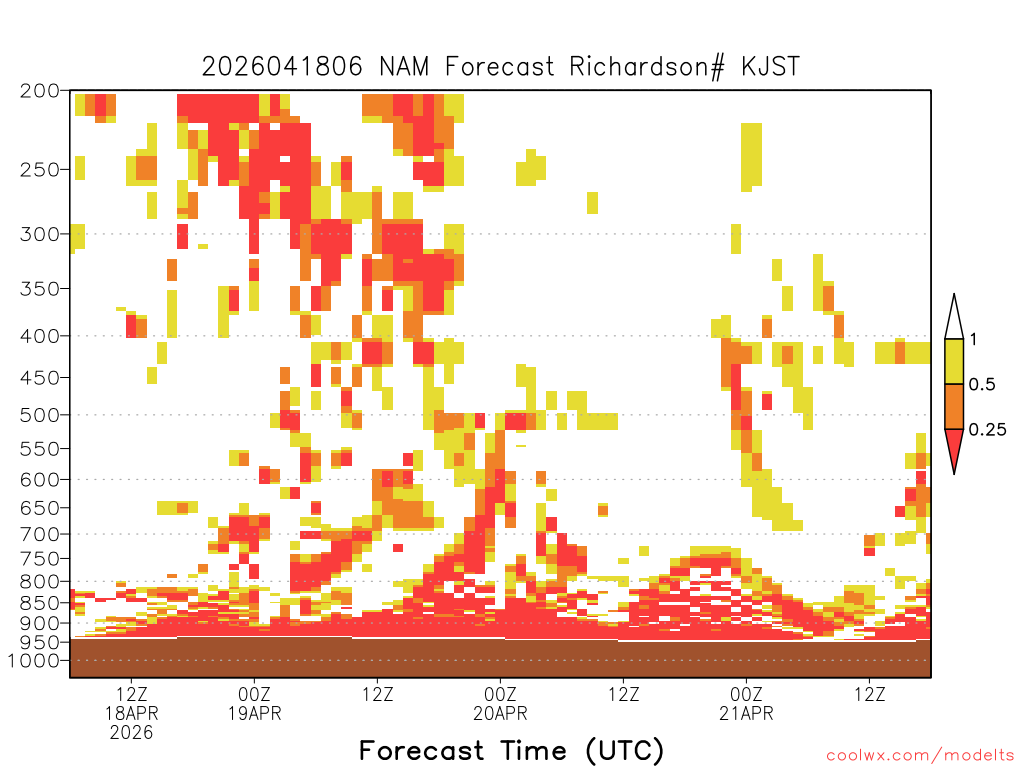 2026041806 NAM Forecast Richardson# KJST

200
250
300
350
400
450
500
550
600
650
700
750
800
850
900
950
1000

1
0.5
0.25

12Z
18APR
2026
00Z
19APR
12Z
00Z
20APR
12Z
00Z
21APR
12Z

Forecast Time (UTC)

coolwx.com/modelts